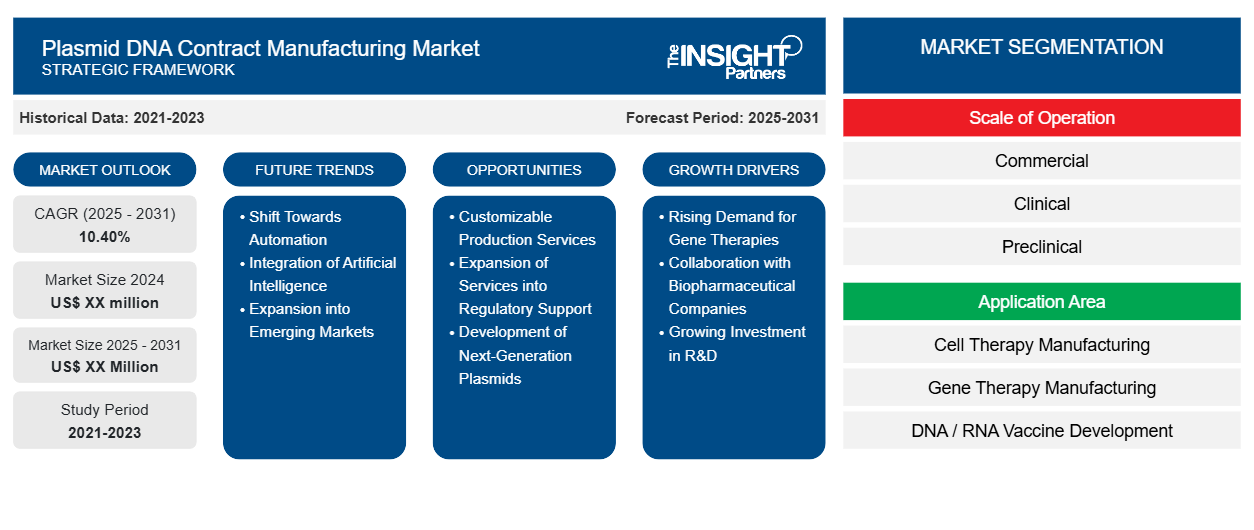 Plasmid DNA Contract Manufacturing Market
STRATEGIC FRAMEWORK

The INSIGHT Partners

Historical Data: 2021-2023

Forecast Period: 2025-2031

MARKET OUTLOOK

CAGR (2025 - 2031)
10.40%

Market Size 2024
US$ XX million

Market Size 2025 - 2031
US$ XX Million

Study Period
2021-2023

FUTURE TRENDS

• Shift Towards Automation
• Integration of Artificial Intelligence
• Expansion into Emerging Markets

OPPORTUNITIES

• Customizable Production Services
• Expansion of Services into Regulatory Support
• Development of Next-Generation Plasmids

GROWTH DRIVERS

• Rising Demand for Gene Therapies
• Collaboration with Biopharmaceutical Companies
• Growing Investment in R&D

MARKET SEGMENTATION

Scale of Operation

Commercial

Clinical

Preclinical

Application Area

Cell Therapy Manufacturing

Gene Therapy Manufacturing

DNA / RNA Vaccine Development